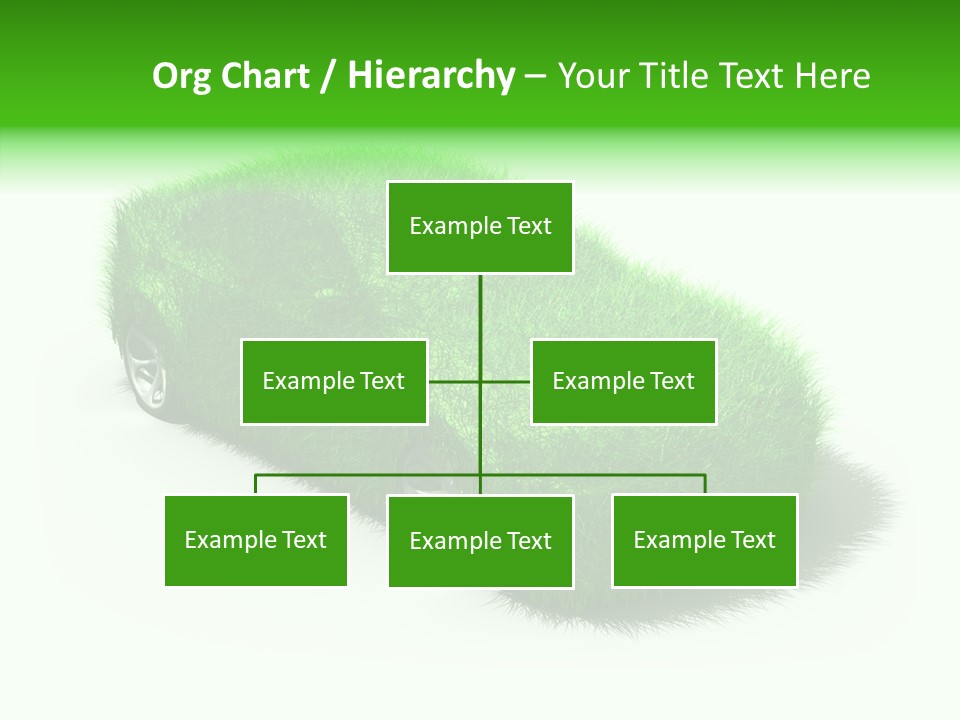 Org Chart / Hierarchy – Your Title Text Here

Example Text

Example Text

Example Text

Example Text

Example Text

Example Text